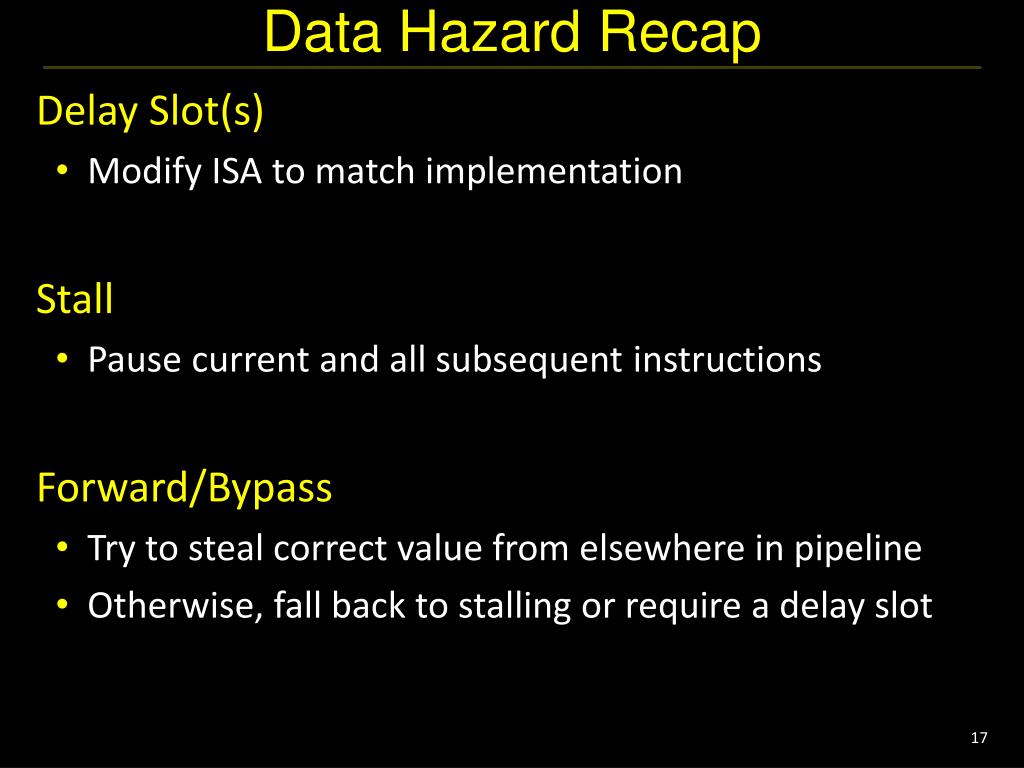 Data Hazard Recap

Delay Slot(s)

• Modify ISA to match implementation

Stall

• Pause current and all subsequent instructions

Forward/Bypass

• Try to steal correct value from elsewhere in pipeline
• Otherwise, fall back to stalling or require a delay slot

17